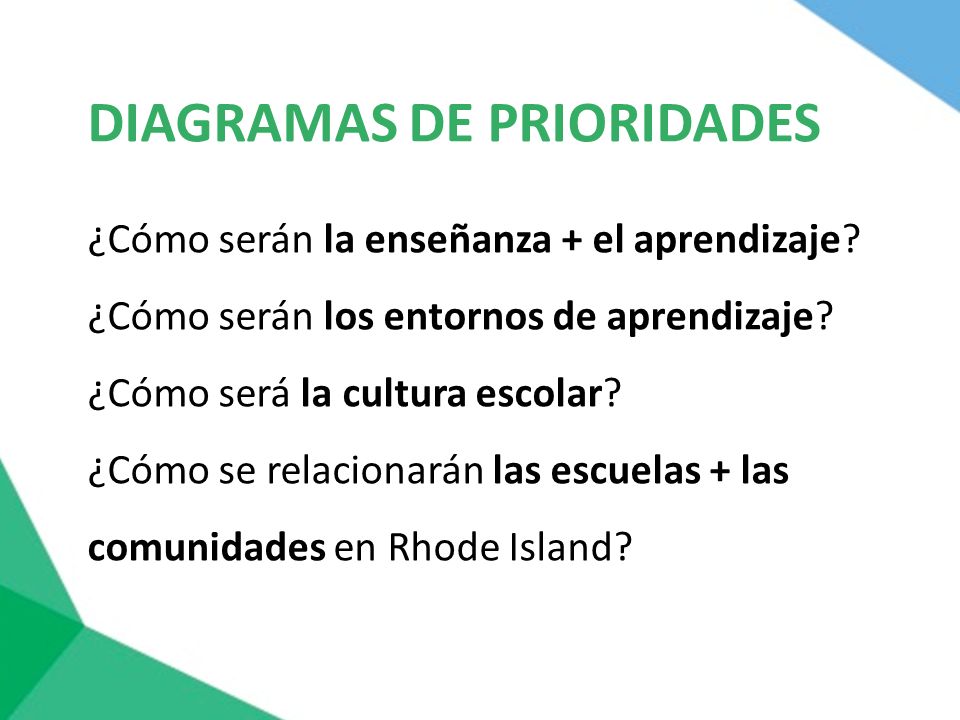 DIAGRAMAS DE PRIORIDADES

¿Cómo serán la enseñanza + el aprendizaje?

¿Cómo serán los entornos de aprendizaje?

¿Cómo será la cultura escolar?

¿Cómo se relacionarán las escuelas + las comunidades en Rhode Island?